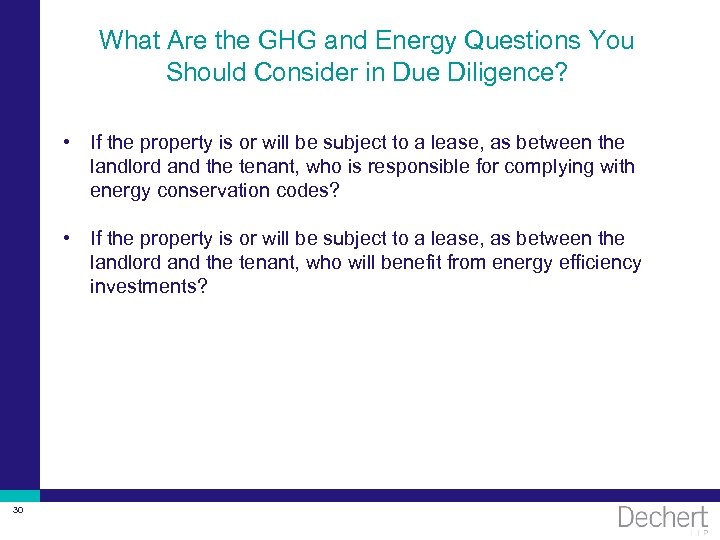 What Are the GHG and Energy Questions You Should Consider in Due Diligence?

• If the property is or will be subject to a lease, as between the landlord and the tenant, who is responsible for complying with energy conservation codes?

• If the property is or will be subject to a lease, as between the landlord and the tenant, who will benefit from energy efficiency investments?

30

Dechert LLP